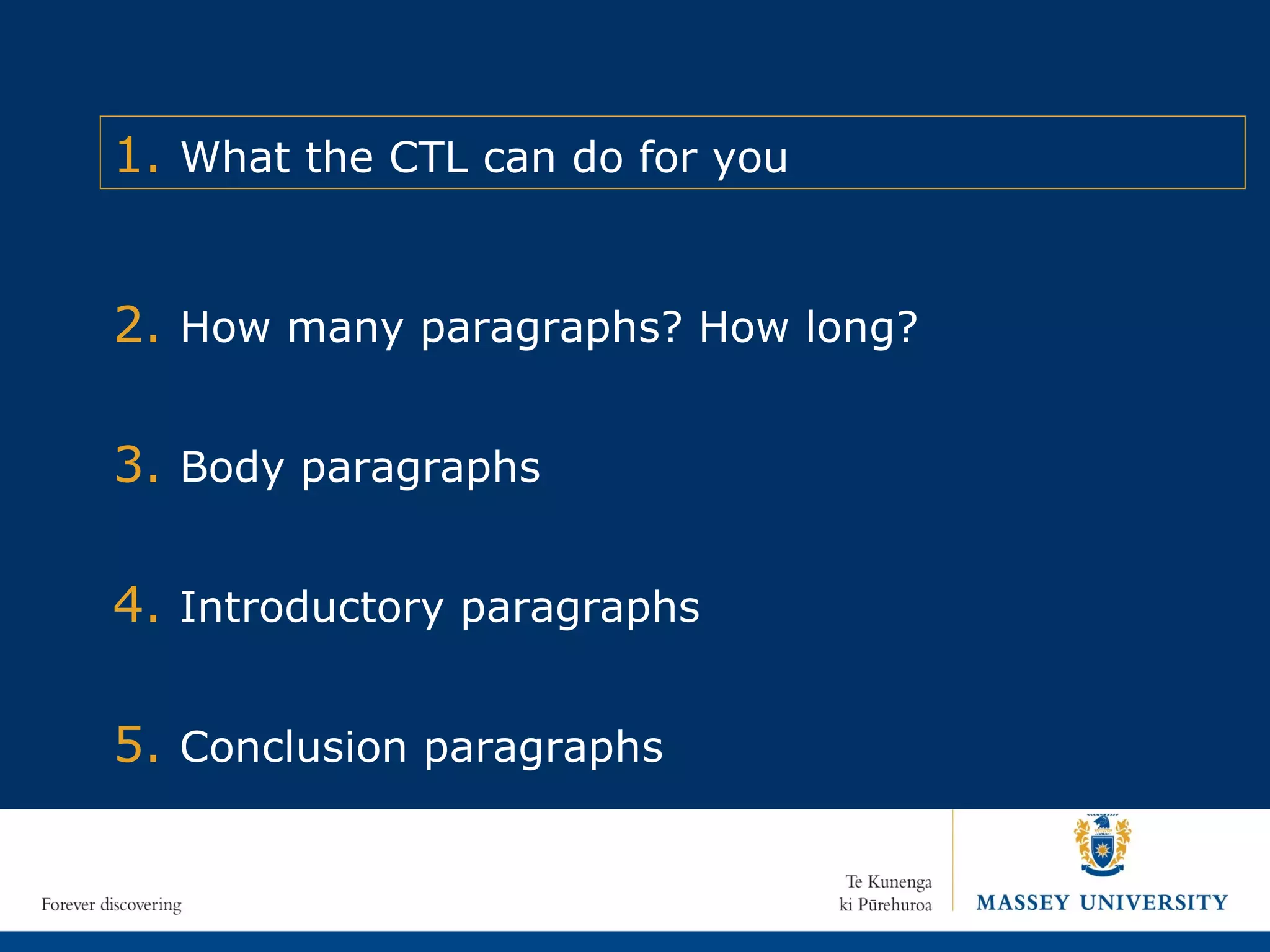 1. What the CTL can do for you

2. How many paragraphs? How long?

3. Body paragraphs

4. Introductory paragraphs

5. Conclusion paragraphs

Forever discovering

Te Kunenga ki Pūrehuroa

MASSEY UNIVERSITY